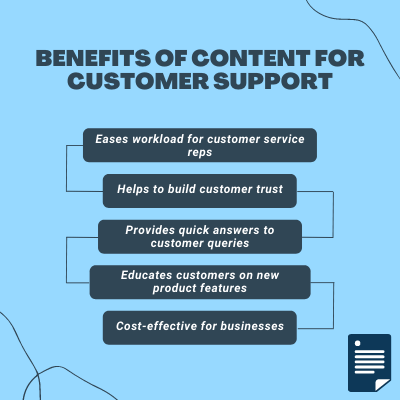 BENEFITS OF CONTENT FOR CUSTOMER SUPPORT

Eases workload for customer service reps

Helps to build customer trust

Provides quick answers to customer queries

Educates customers on new product features

Cost-effective for businesses